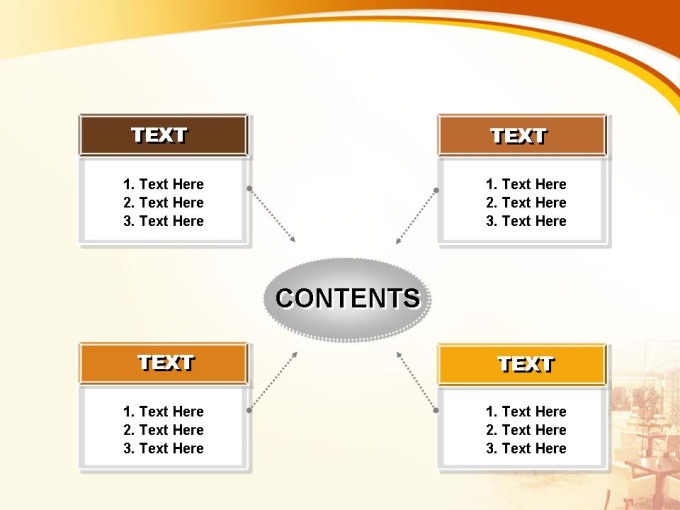 TEXT

1. Text Here
2. Text Here
3. Text Here

TEXT

1. Text Here
2. Text Here
3. Text Here

CONTENTS

TEXT

1. Text Here
2. Text Here
3. Text Here

TEXT

1. Text Here
2. Text Here
3. Text Here